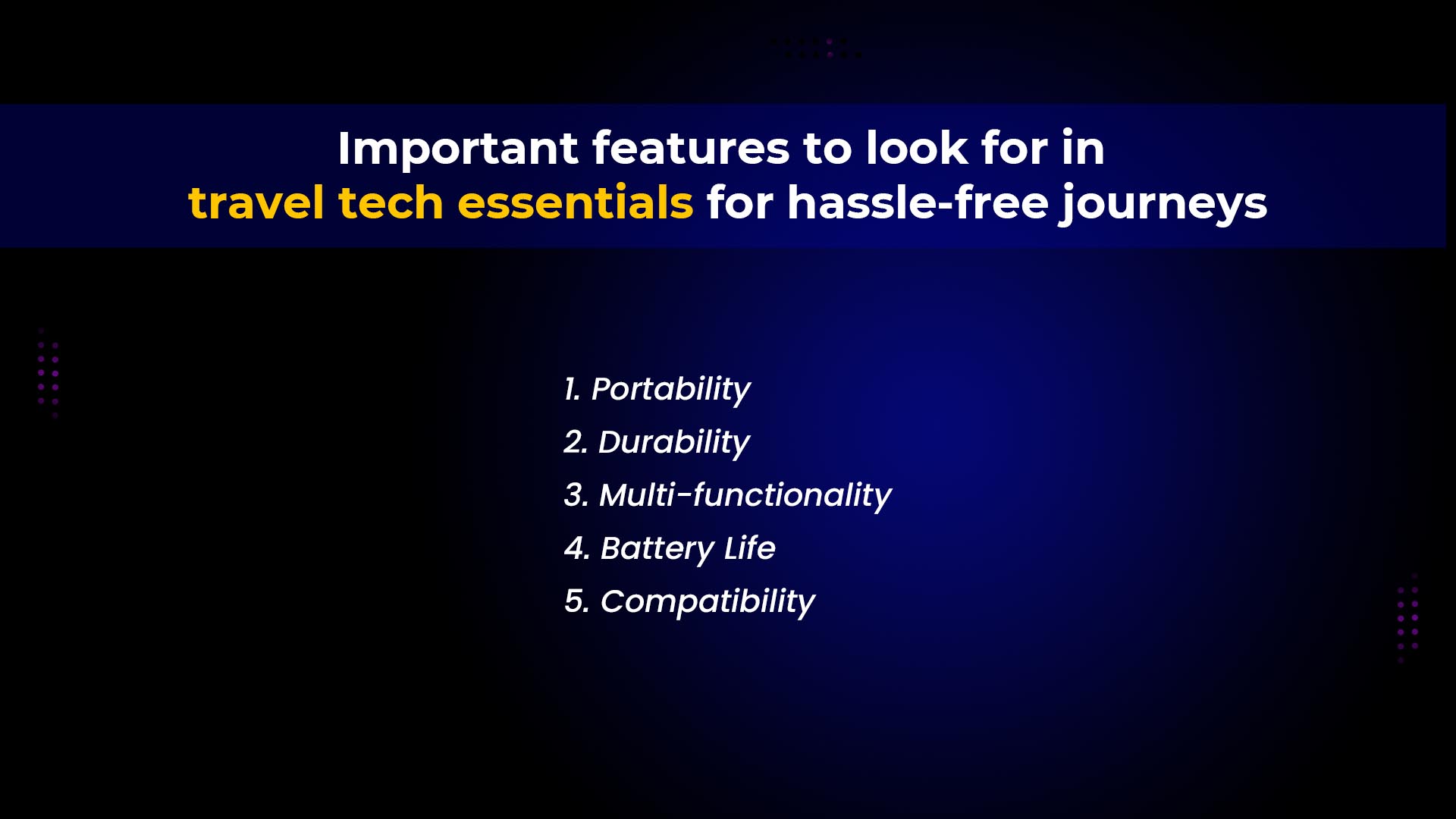 Important features to look for in travel tech essentials for hassle-free journeys

1. Portability
2. Durability
3. Multi-functionality
4. Battery Life
5. Compatibility